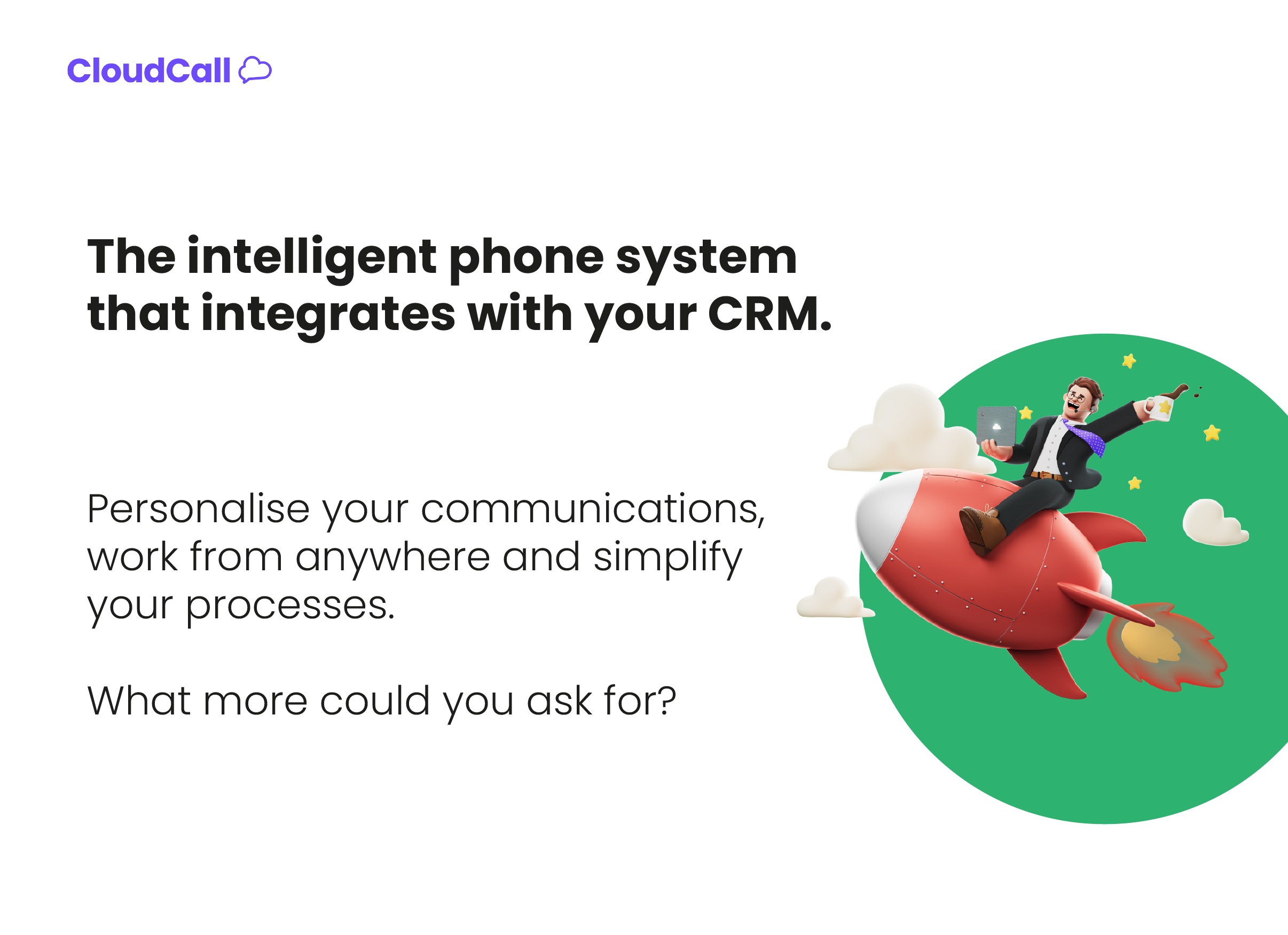 CloudCall

The intelligent phone system that integrates with your CRM.

Personalise your communications, work from anywhere and simplify your processes.

What more could you ask for?